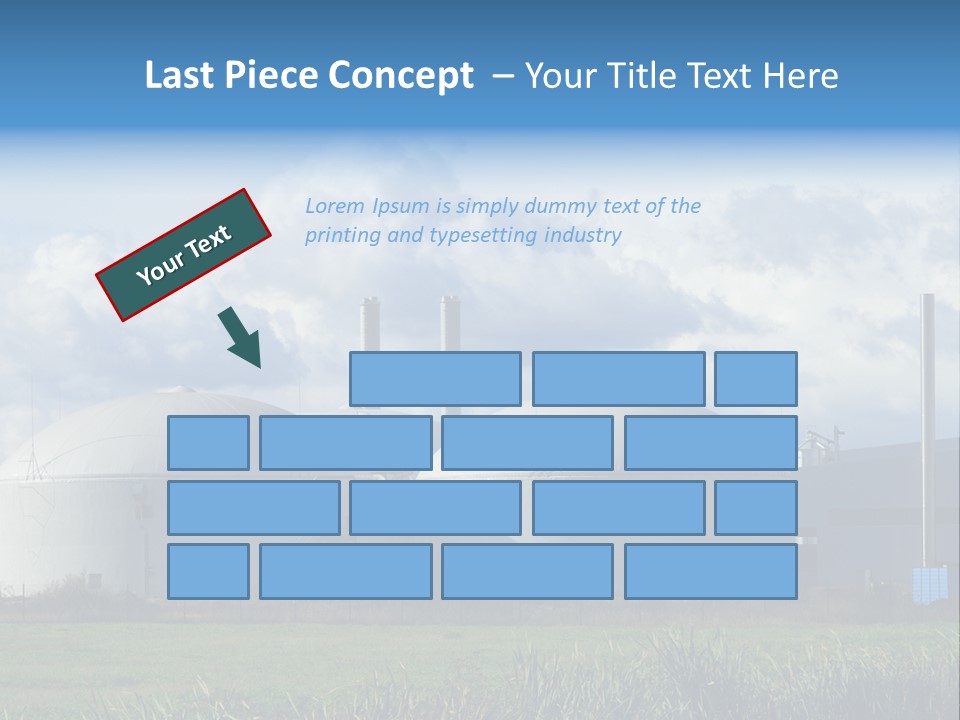 Last Piece Concept – Your Title Text Here

Your Text

Lorem Ipsum is simply dummy text of the printing and typesetting industry